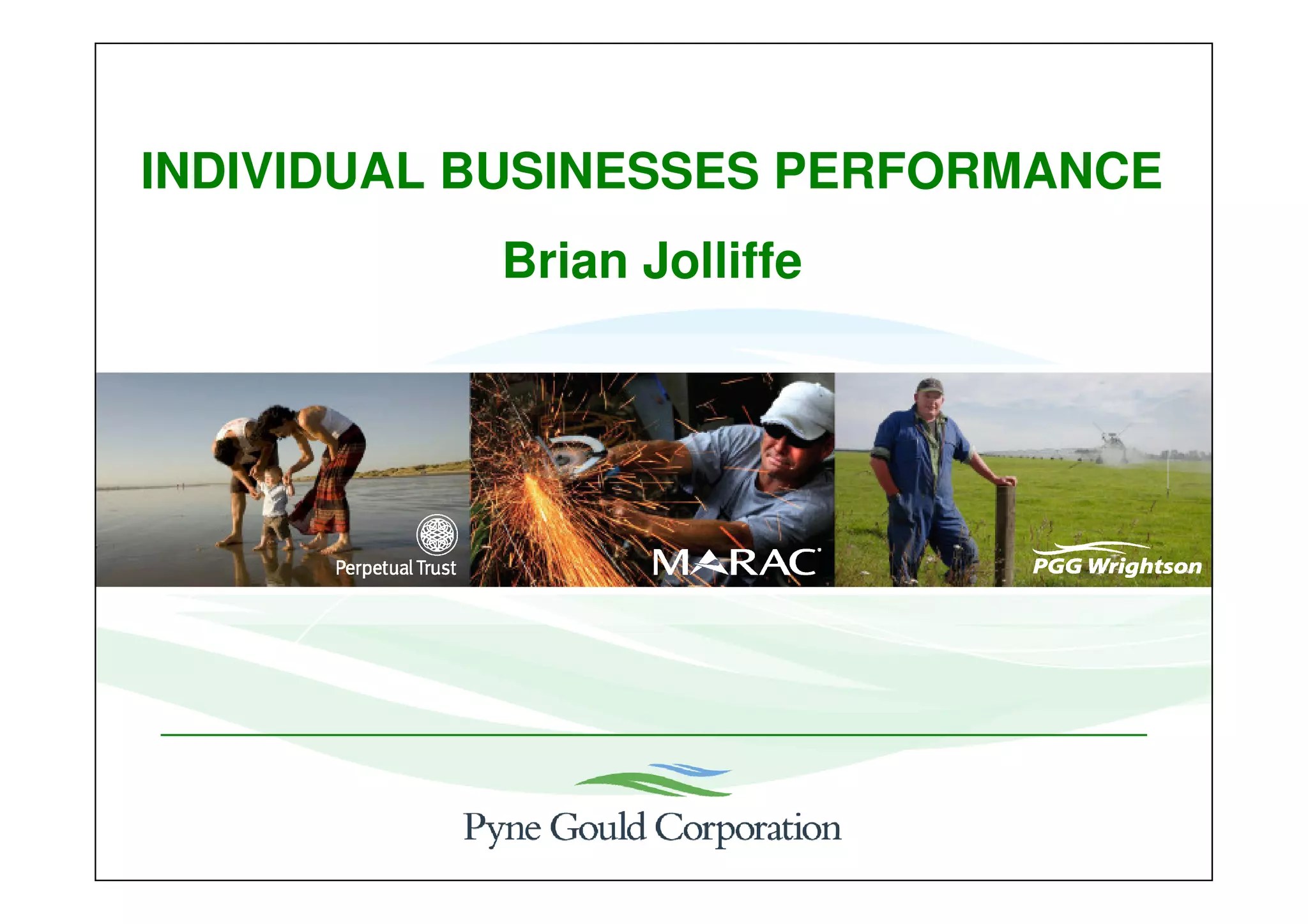 INDIVIDUAL BUSINESSES PERFORMANCE

Brian Jolliffe

Perpetual Trust

MARAC

PGG Wrightson

Pyne Gould Corporation